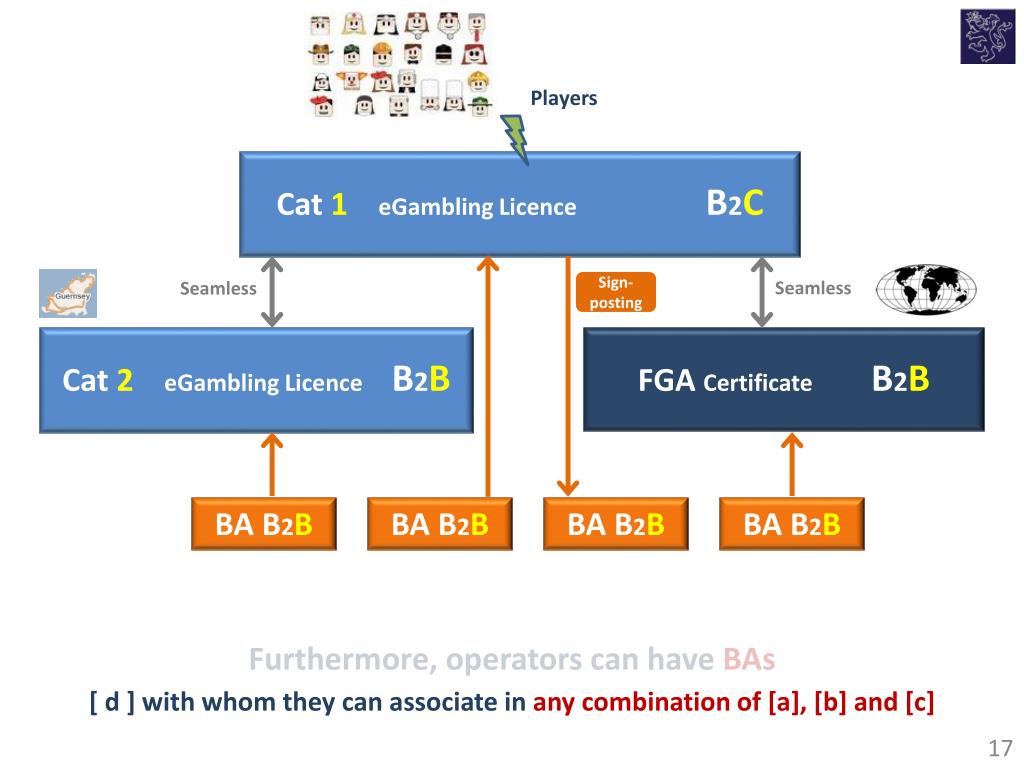 Players

Cat 1 eGambling Licence B2C

Guernsey

Seamless

Sign-posting

Seamless

Cat 2 eGambling Licence B2B

FGA Certificate B2B

BA B2B

BA B2B

BA B2B

BA B2B

Furthermore, operators can have BAs

[ d ] with whom they can associate in any combination of [a], [b] and [c]

17